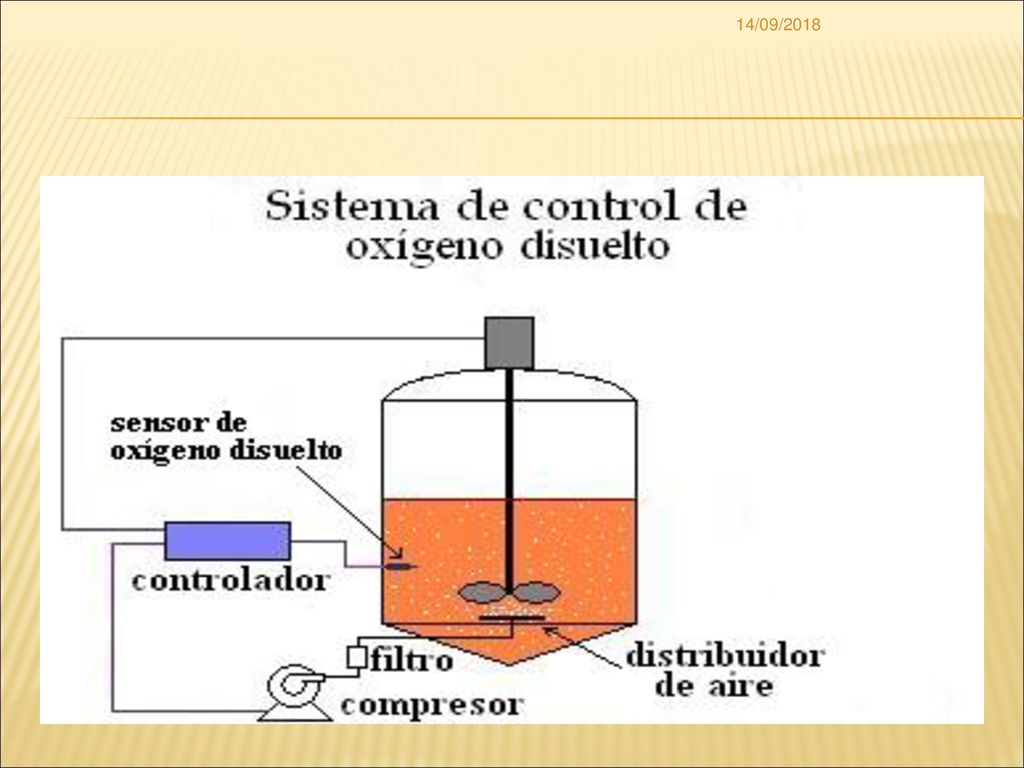 14/09/2018

Sistema de control de oxígeno disuelto

sensor de oxígeno disuelto

controlador

filtro

compresor

distribuidor de aire